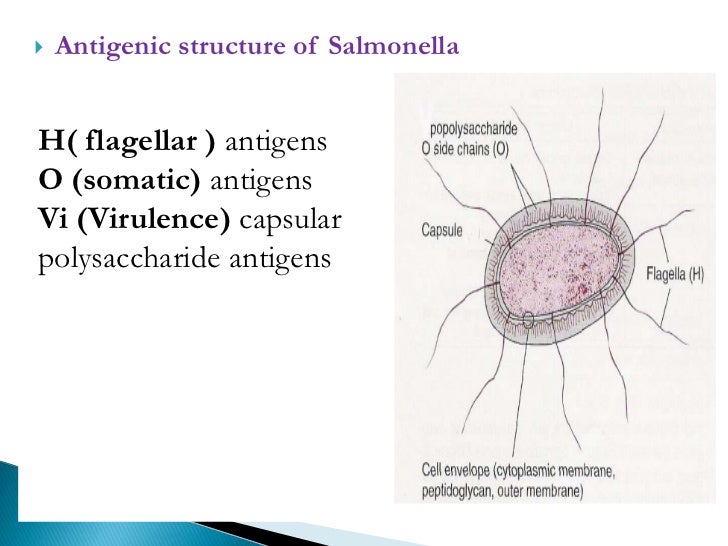 Antigenic structure of Salmonella

H( flagellar ) antigens
O (somatic) antigens
Vi (Virulence) capsular polysaccharide antigens

popolysaccharide
O side chains (O)

Capsule

Flagella (H)

Cell envelope (cytoplasmic membrane, peptidoglycan, outer membrane)